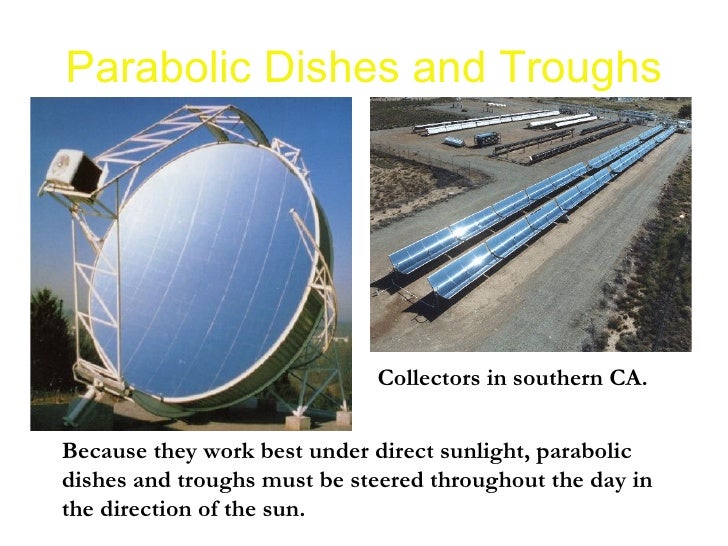 Parabolic Dishes and Troughs

Collectors in southern CA.

Because they work best under direct sunlight, parabolic dishes and troughs must be steered throughout the day in the direction of the sun.